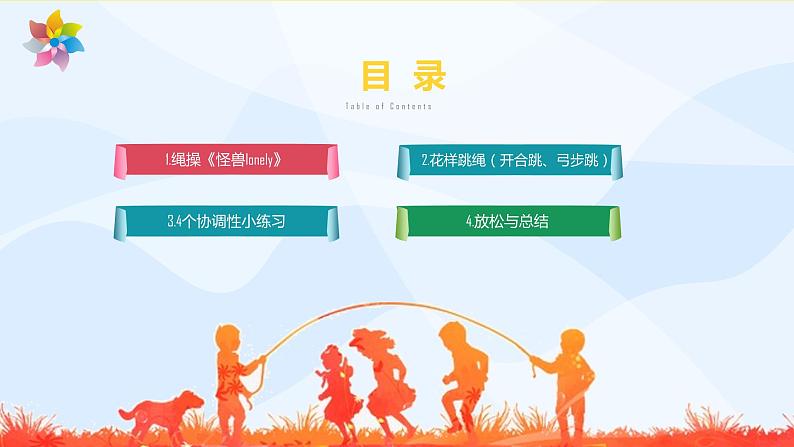 目 录

Table of Contents

1.绳操《怪兽lonely》

2.花样跳绳（开合跳、弓步跳）

3.4个协调性小练习

4.放松与总结